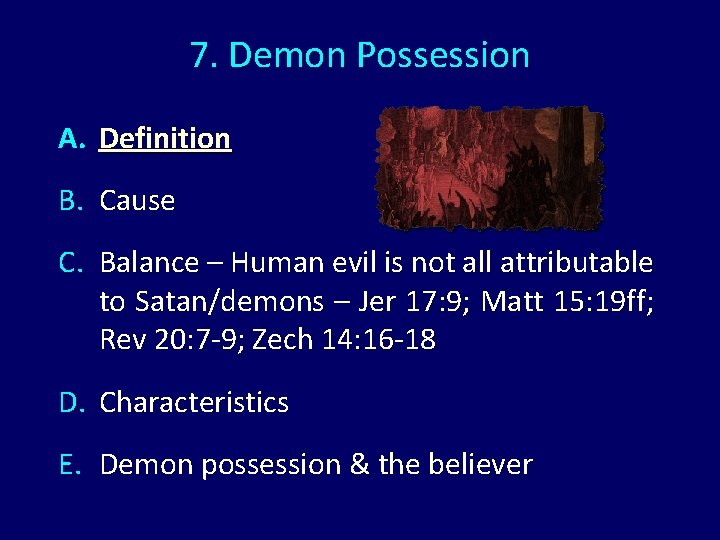 7. Demon Possession

A. Definition

B. Cause

C. Balance – Human evil is not all attributable to Satan/demons – Jer 17:9; Matt 15:19ff; Rev 20:7-9; Zech 14:16-18

D. Characteristics

E. Demon possession & the believer